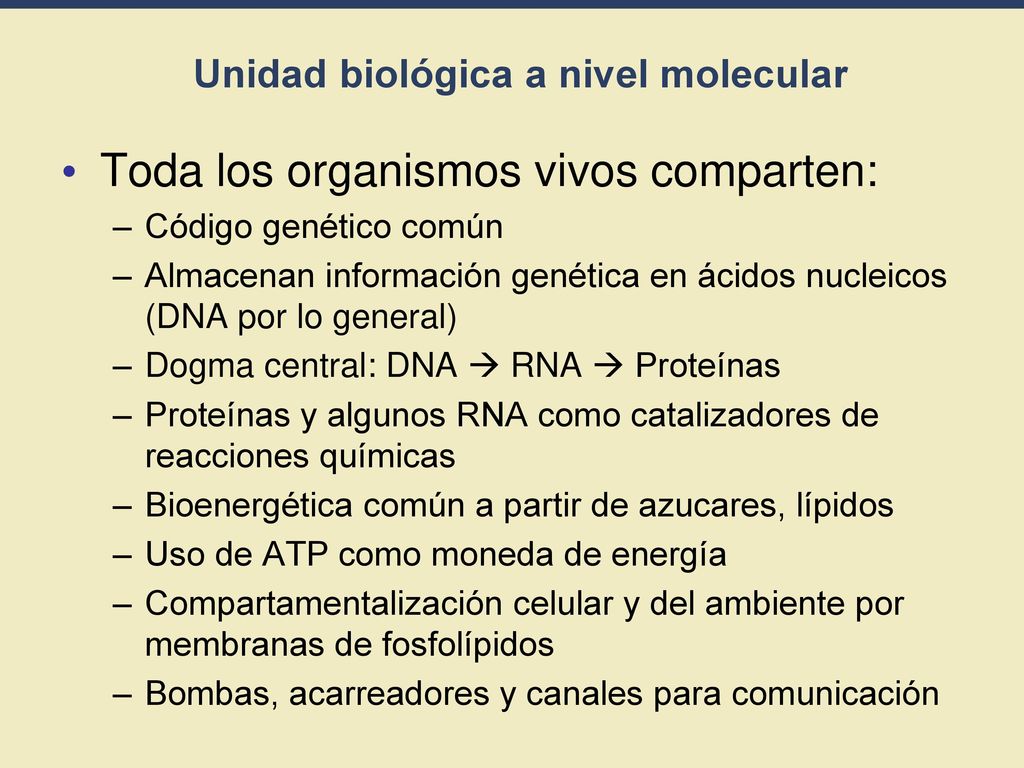 Unidad biológica a nivel molecular

• Toda los organismos vivos comparten:
– Código genético común
– Almacenan información genética en ácidos nucleicos (DNA por lo general)
– Dogma central: DNA → RNA → Proteínas
– Proteínas y algunos RNA como catalizadores de reacciones químicas
– Bioenergética común a partir de azucares, lípidos
– Uso de ATP como moneda de energía
– Compartamentalización celular y del ambiente por membranas de fosfolípidos
– Bombas, acarreadores y canales para comunicación